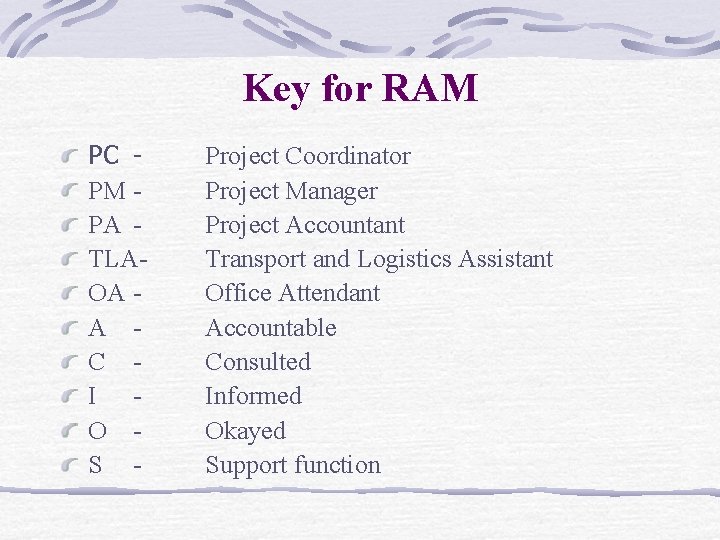 Key for RAM

PC - Project Coordinator
PM - Project Manager
PA - Project Accountant
TLA- Transport and Logistics Assistant
OA - Office Attendant
A - Accountable
C - Consulted
I - Informed
O - Okayed
S - Support function